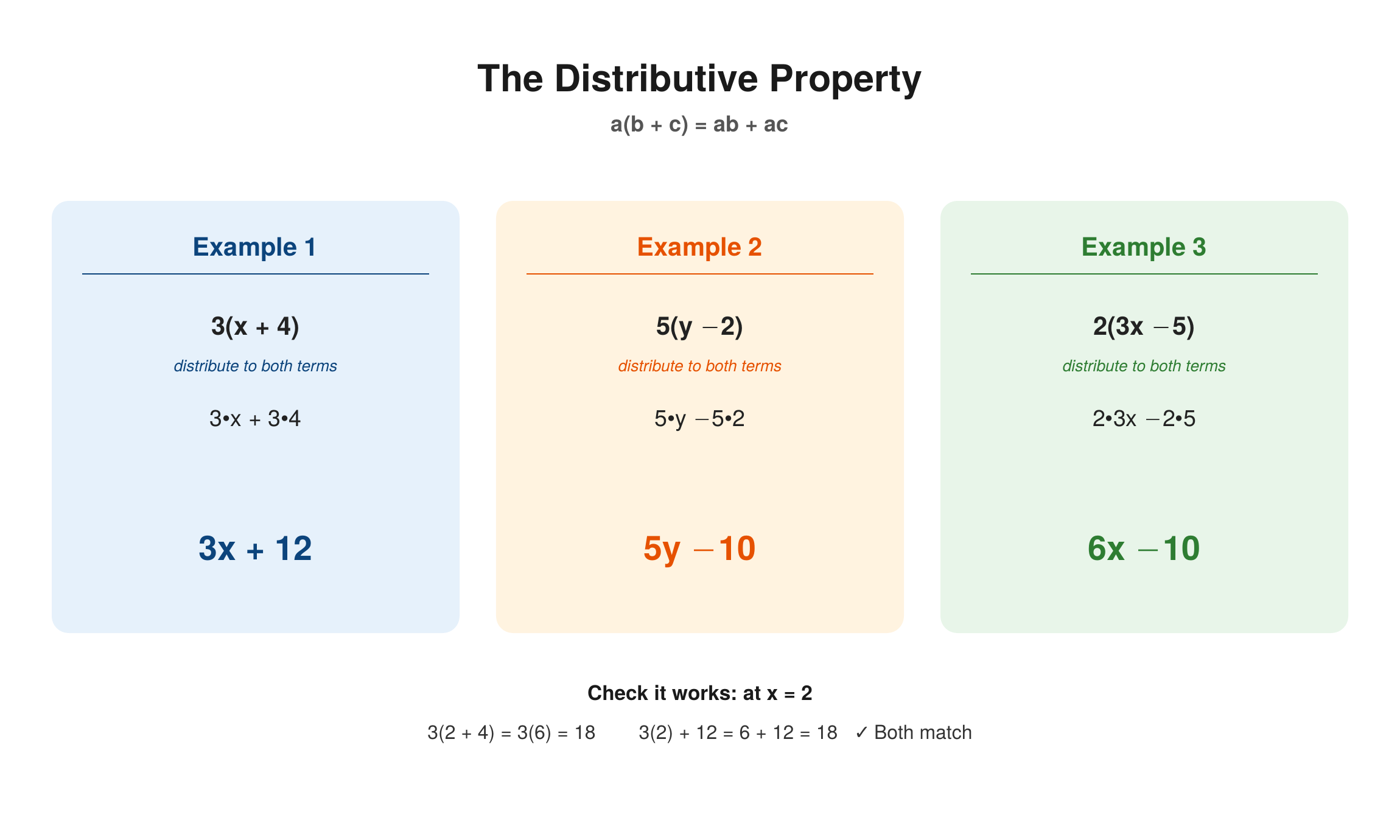 The Distributive Property

$a(b + c) = ab + ac$

Example 1

$3(x + 4)$

distribute to both terms

$3 \cdot x + 3 \cdot 4$

$3x + 12$

Example 2

$5(y - 2)$

distribute to both terms

$5 \cdot y - 5 \cdot 2$

$5y - 10$

Example 3

$2(3x - 5)$

distribute to both terms

$2 \cdot 3x - 2 \cdot 5$

$6x - 10$

Check it works: at $x = 2$

$3(2 + 4) = 3(6) = 18$ $3(2) + 12 = 6 + 12 = 18$ ✓ Both match